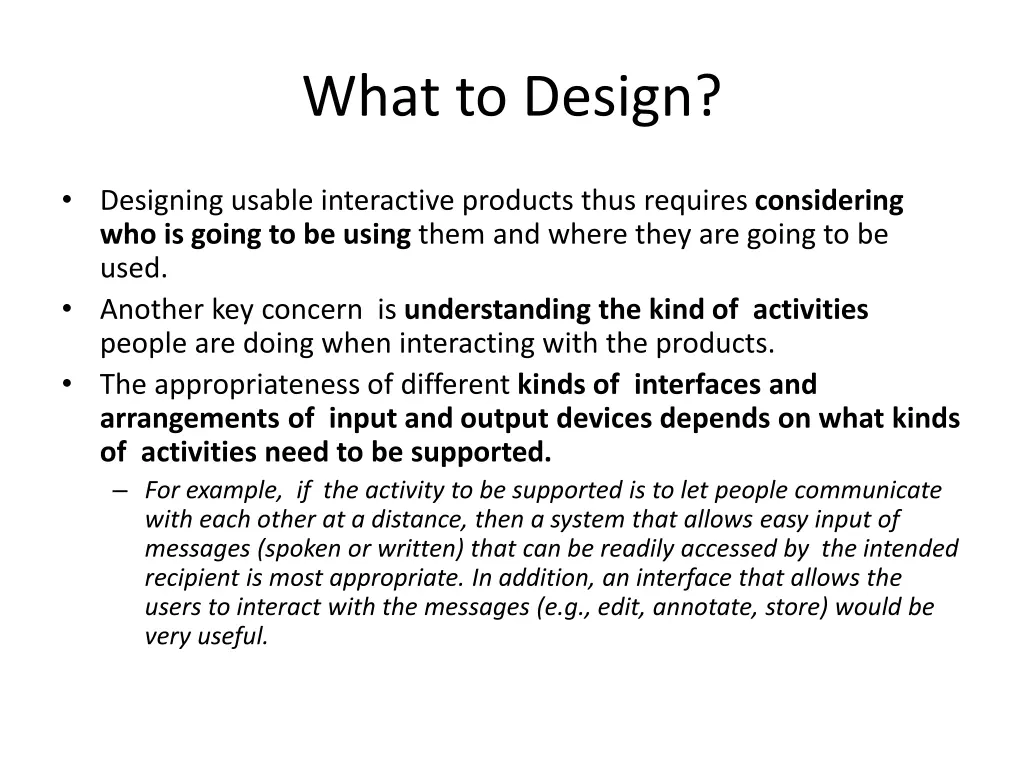 What to Design?

• Designing usable interactive products thus requires considering who is going to be using them and where they are going to be used.
• Another key concern is understanding the kind of activities people are doing when interacting with the products.
• The appropriateness of different kinds of interfaces and arrangements of input and output devices depends on what kinds of activities need to be supported.
– For example, if the activity to be supported is to let people communicate with each other at a distance, then a system that allows easy input of messages (spoken or written) that can be readily accessed by the intended recipient is most appropriate. In addition, an interface that allows the users to interact with the messages (e.g., edit, annotate, store) would be very useful.